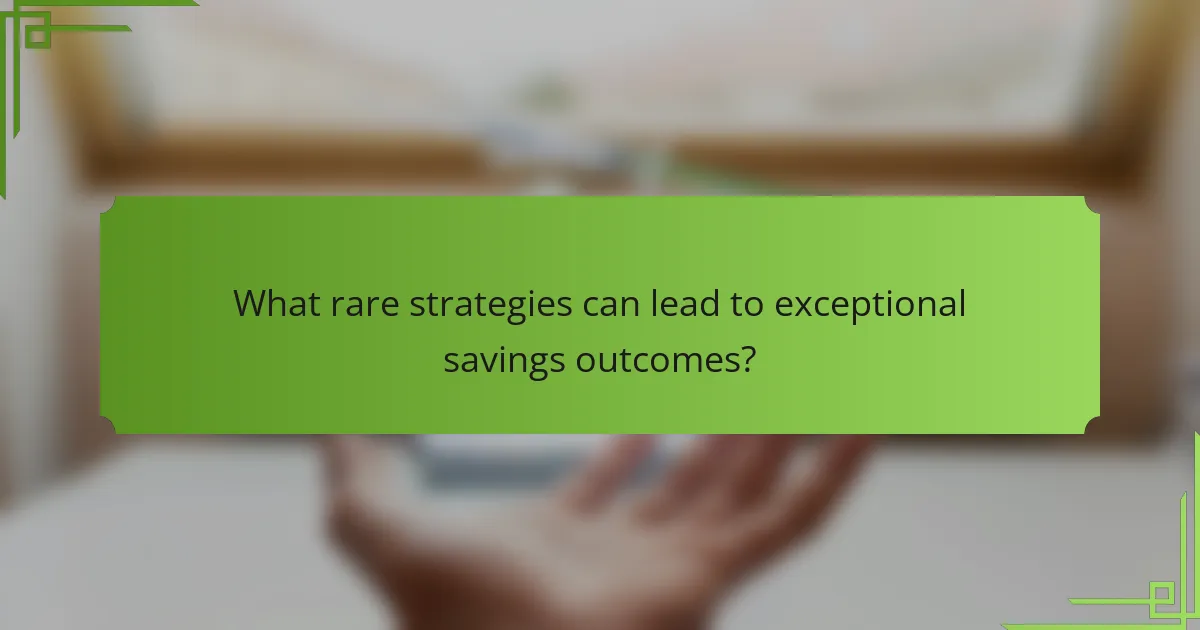 What rare strategies can lead to exceptional savings outcomes?